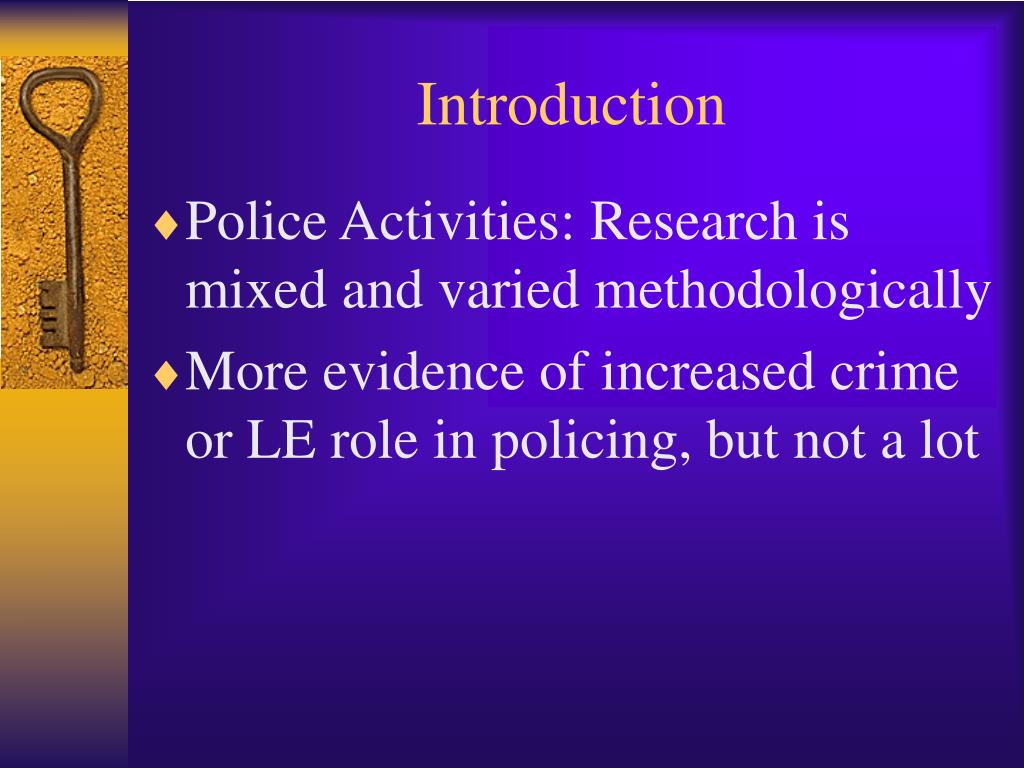 Introduction

♦ Police Activities: Research is mixed and varied methodologically

♦ More evidence of increased crime or LE role in policing, but not a lot